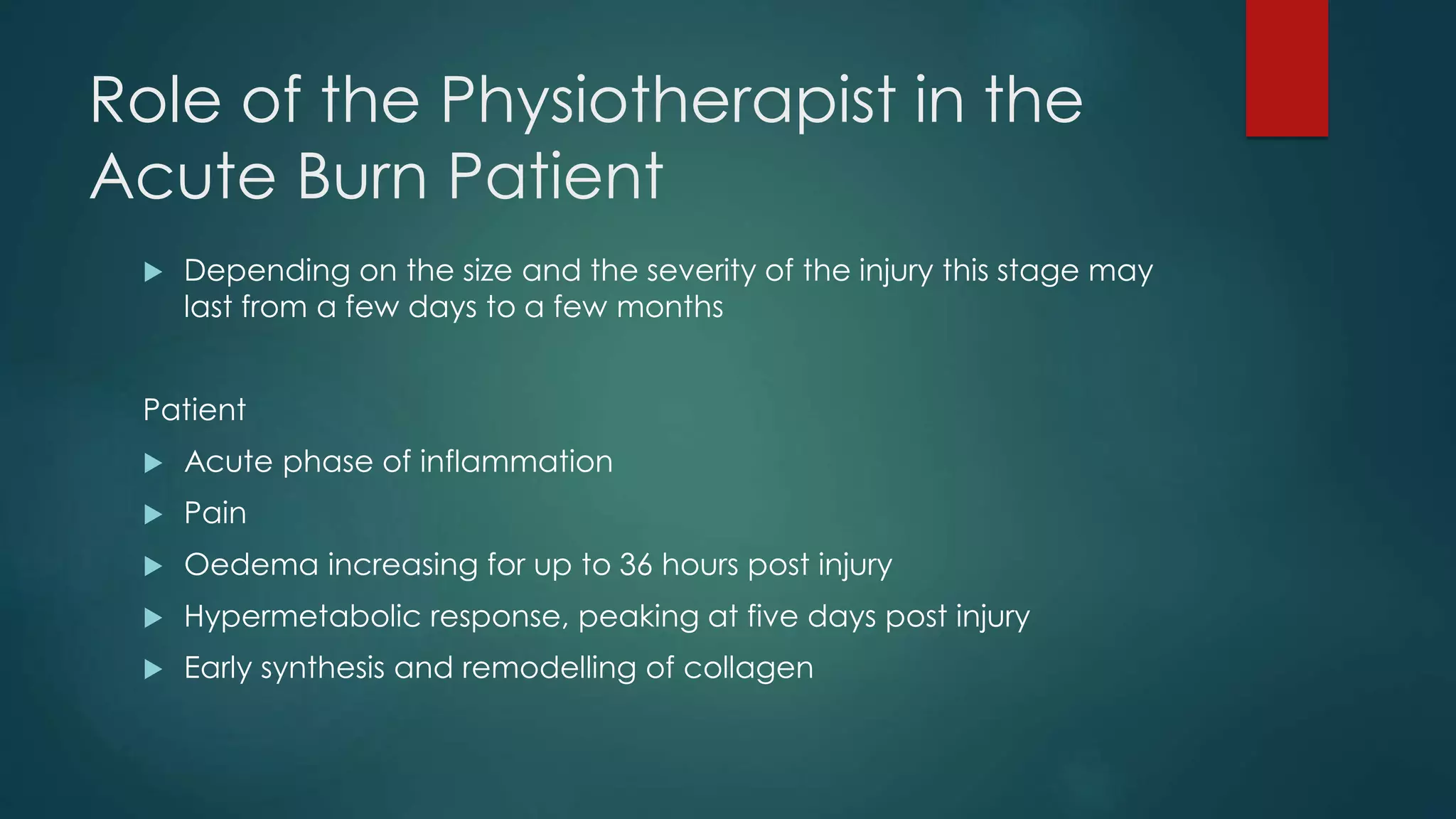 Role of the Physiotherapist in the Acute Burn Patient

▶ Depending on the size and the severity of the injury this stage may last from a few days to a few months

Patient

▶ Acute phase of inflammation

▶ Pain

▶ Oedema increasing for up to 36 hours post injury

▶ Hypermetabolic response, peaking at five days post injury

▶ Early synthesis and remodelling of collagen